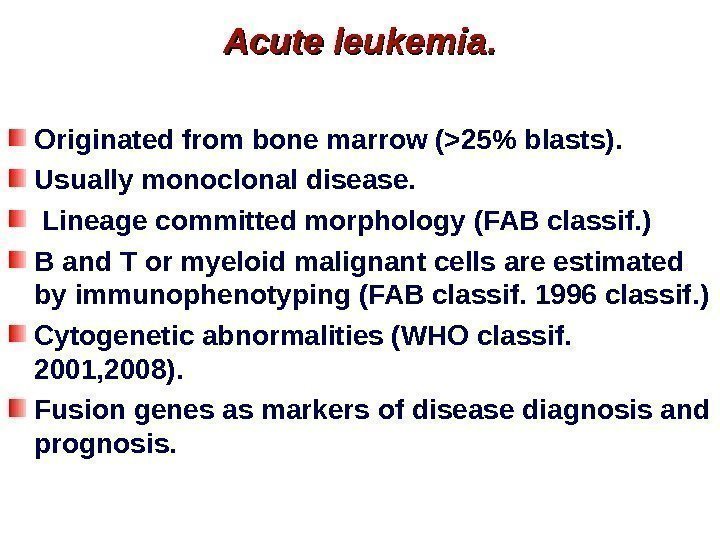 Acute leukemia.

Originated from bone marrow (>25% blasts).

Usually monoclonal disease.

Lineage committed morphology (FAB classif.)

B and T or myeloid malignant cells are estimated by immunophenotyping (FAB classif. 1996 classif.)

Cytogenetic abnormalities (WHO classif. 2001,2008).

Fusion genes as markers of disease diagnosis and prognosis.